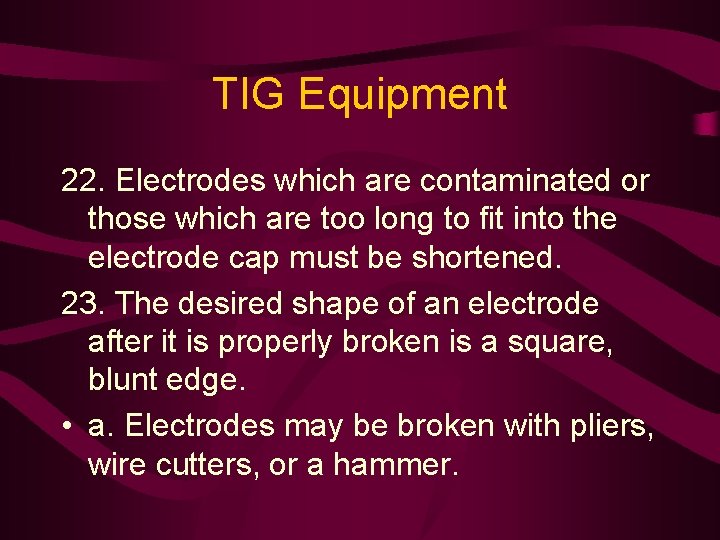 TIG Equipment

22. Electrodes which are contaminated or those which are too long to fit into the electrode cap must be shortened.

23. The desired shape of an electrode after it is properly broken is a square, blunt edge.

• a. Electrodes may be broken with pliers, wire cutters, or a hammer.